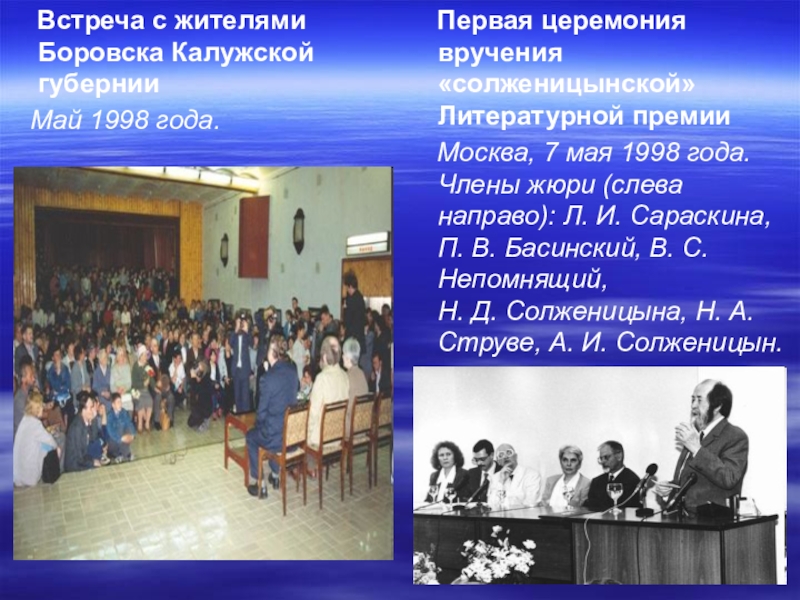 Встреча с жителями Боровска Калужской губернии

Май 1998 года.

Первая церемония вручения «солженицынской» Литературной премии

Москва, 7 мая 1998 года. Члены жюри (слева направо): Л. И. Сараскина, П. В. Басинский, В. С. Непомнящий, Н. Д. Солженицына, Н. А. Струве, А. И. Солженицын.